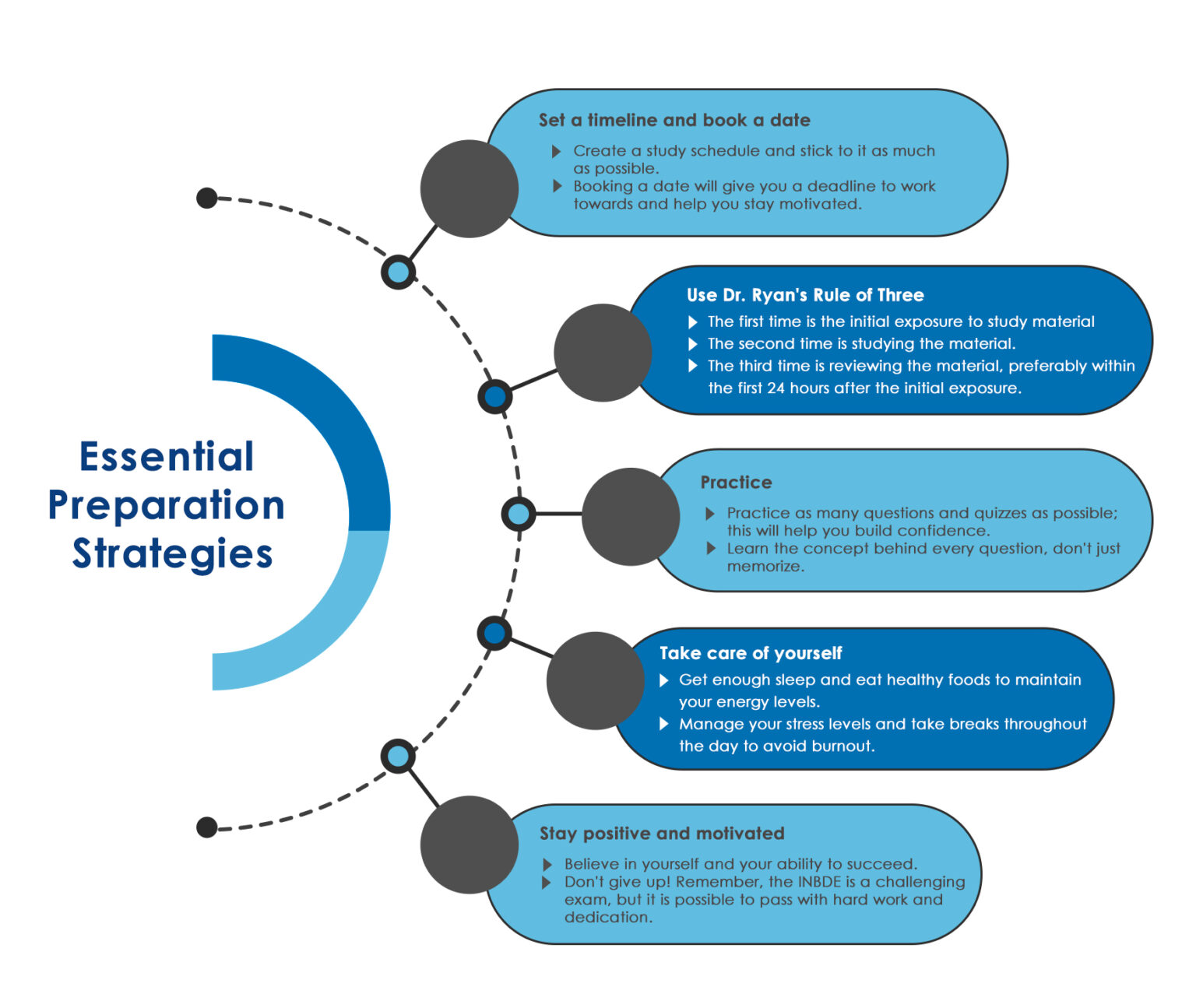 Essential Preparation Strategies

Set a timeline and book a date

Create a study schedule and stick to it as much as possible.
Booking a date will give you a deadline to work towards and help you stay motivated.

Use Dr. Ryan's Rule of Three

The first time is the initial exposure to study material
The second time is studying the material.
The third time is reviewing the material, preferably within the first 24 hours after the initial exposure.

Practice

Practice as many questions and quizzes as possible; this will help you build confidence.
Learn the concept behind every question, don't just memorize.

Take care of yourself

Get enough sleep and eat healthy foods to maintain your energy levels.
Manage your stress levels and take breaks throughout the day to avoid burnout.

Stay positive and motivated

Believe in yourself and your ability to succeed.
Don't give up! Remember, the INBDE is a challenging exam, but it is possible to pass with hard work and dedication.